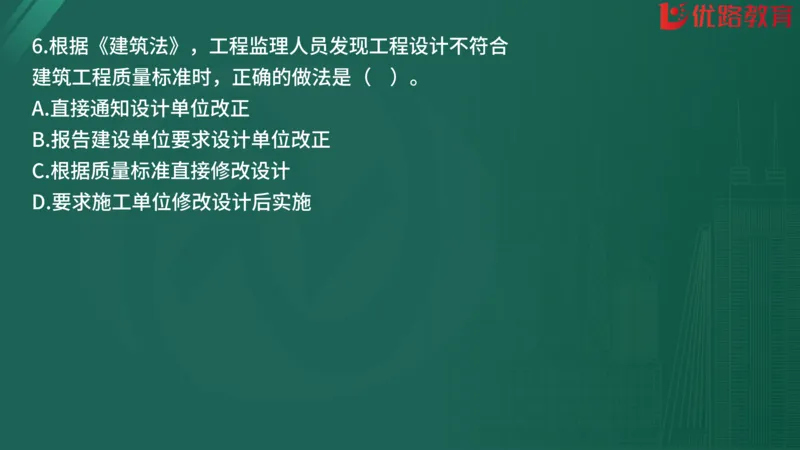 优路教育

6.根据《建筑法》，工程监理人员发现工程设计不符合建筑工程质量标准时，正确的做法是（  ）。
A.直接通知设计单位改正
B.报告建设单位要求设计单位改正
C.根据质量标准直接修改设计
D.要求施工单位修改设计后实施